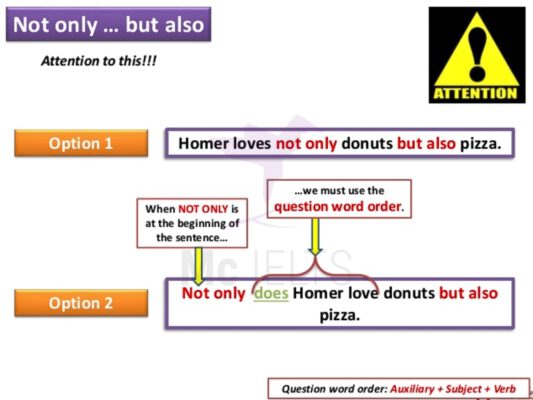 Not only … but also

Attention to this!!!

ATTENTION

Option 1

Homer loves not only donuts but also pizza.

When NOT ONLY is at the beginning of the sentence…

…we must use the question word order.

Mc IELTS

Option 2

Not only does Homer love donuts but also pizza.

Question word order: Auxiliary + Subject + Verb